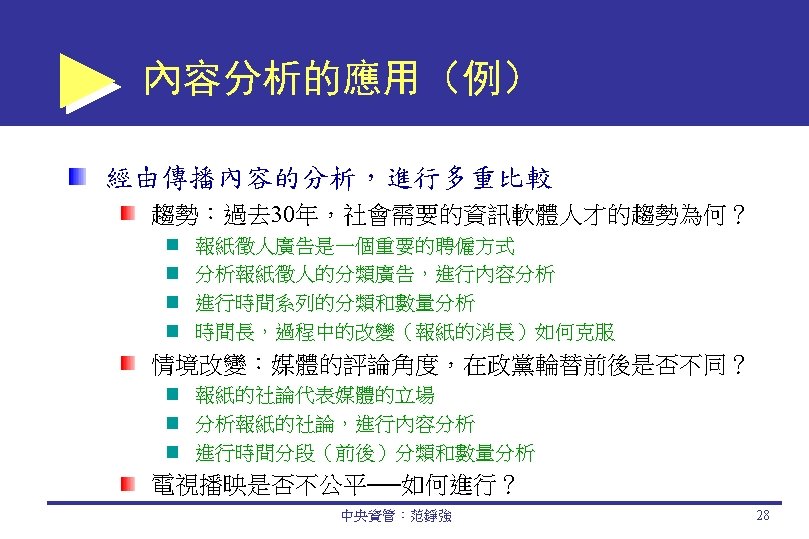 內容分析的應用（例）

經由傳播內容的分析，進行多重比較

趨勢：過去30年，社會需要的資訊軟體人才的趨勢為何？

報紙徵人廣告是一個重要的聘僱方式

分析報紙徵人的分類廣告，進行內容分析

進行時間系列的分類和數量分析

時間長，過程中的改變（報紙的消長）如何克服

情境改變：媒體的評論角度，在政黨輪替前後是否不同？

報紙的社論代表媒體的立場

分析報紙的社論，進行內容分析

進行時間分段（前後）分類和數量分析

電視播映是否不公平──如何進行？

中央資管：范錚強

28